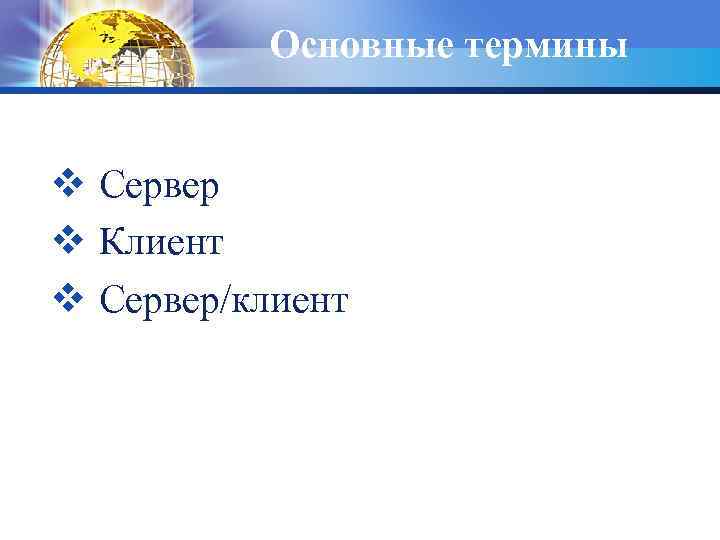 Основные термины

❖ Сервер
❖ Клиент
❖ Сервер/клиент